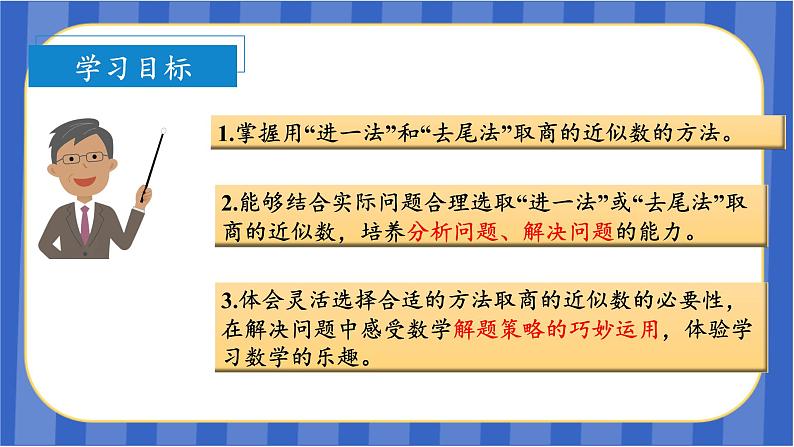 学习目标

1.掌握用“进一法”和“去尾法”取商的近似数的方法。

2.能够结合实际问题合理选取“进一法”或“去尾法”取商的近似数，培养分析问题、解决问题的能力。

3.体会灵活选择合适的方法取商的近似数的必要性，在解决问题中感受数学解题策略的巧妙运用，体验学习数学的乐趣。